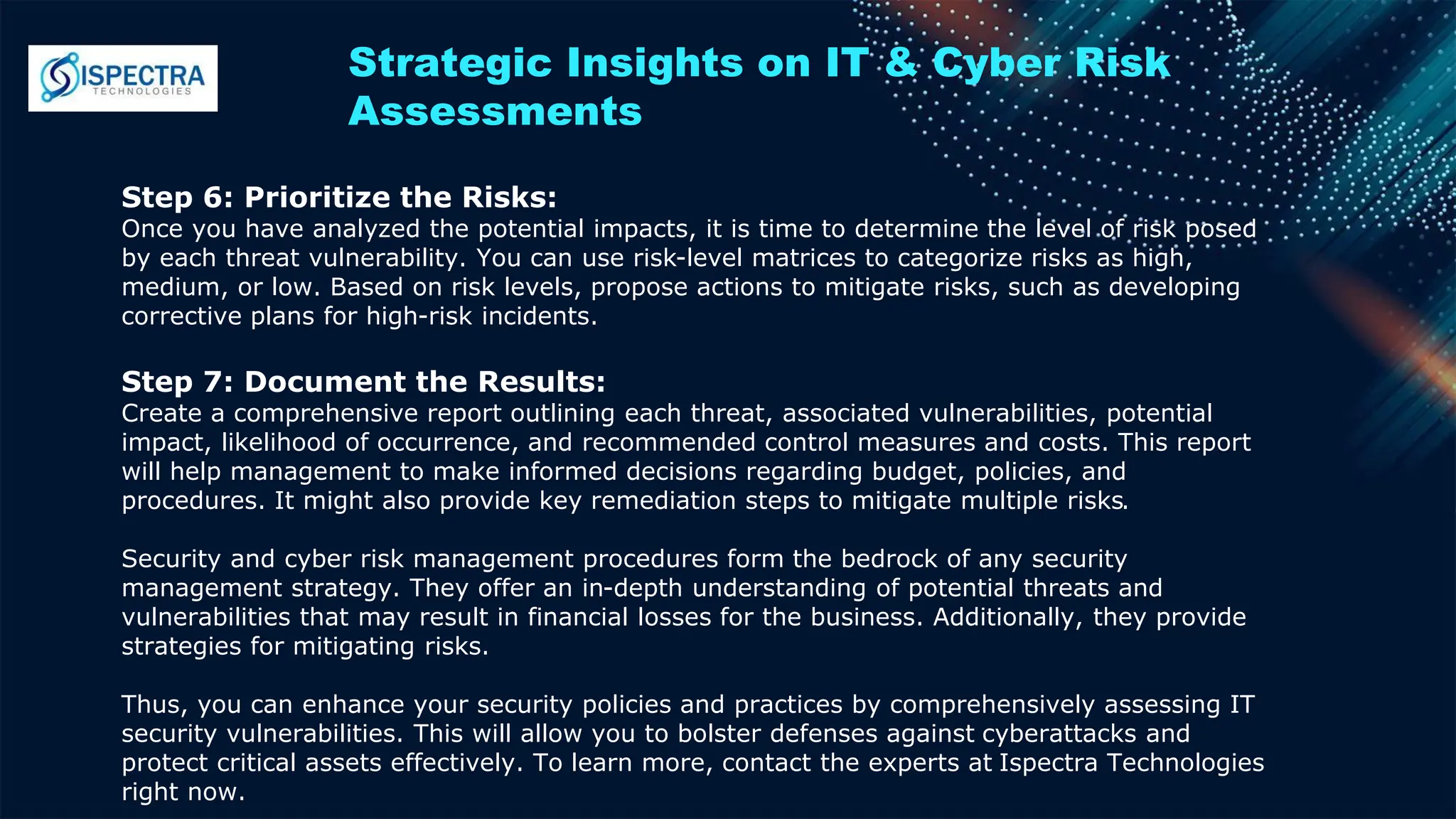 ISPECTRA
TECHNOLOGIES

Strategic Insights on IT & Cyber Risk Assessments

Step 6: Prioritize the Risks:
Once you have analyzed the potential impacts, it is time to determine the level of risk posed by each threat vulnerability. You can use risk-level matrices to categorize risks as high, medium, or low. Based on risk levels, propose actions to mitigate risks, such as developing corrective plans for high-risk incidents.

Step 7: Document the Results:
Create a comprehensive report outlining each threat, associated vulnerabilities, potential impact, likelihood of occurrence, and recommended control measures and costs. This report will help management to make informed decisions regarding budget, policies, and procedures. It might also provide key remediation steps to mitigate multiple risks.

Security and cyber risk management procedures form the bedrock of any security management strategy. They offer an in-depth understanding of potential threats and vulnerabilities that may result in financial losses for the business. Additionally, they provide strategies for mitigating risks.

Thus, you can enhance your security policies and practices by comprehensively assessing IT security vulnerabilities. This will allow you to bolster defenses against cyberattacks and protect critical assets effectively. To learn more, contact the experts at Ispectra Technologies right now.